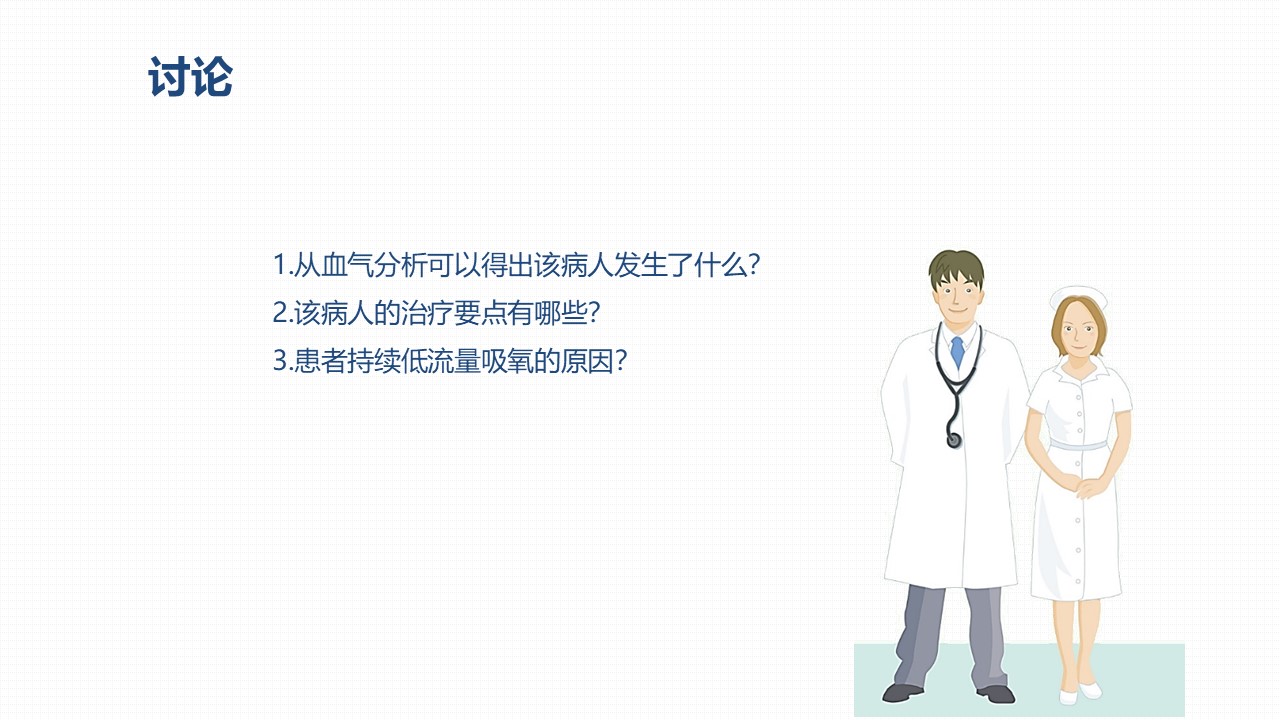 讨论

1.从血气分析可以得出该病人发生了什么?
2.该病人的治疗要点有哪些?
3.患者持续低流量吸氧的原因?